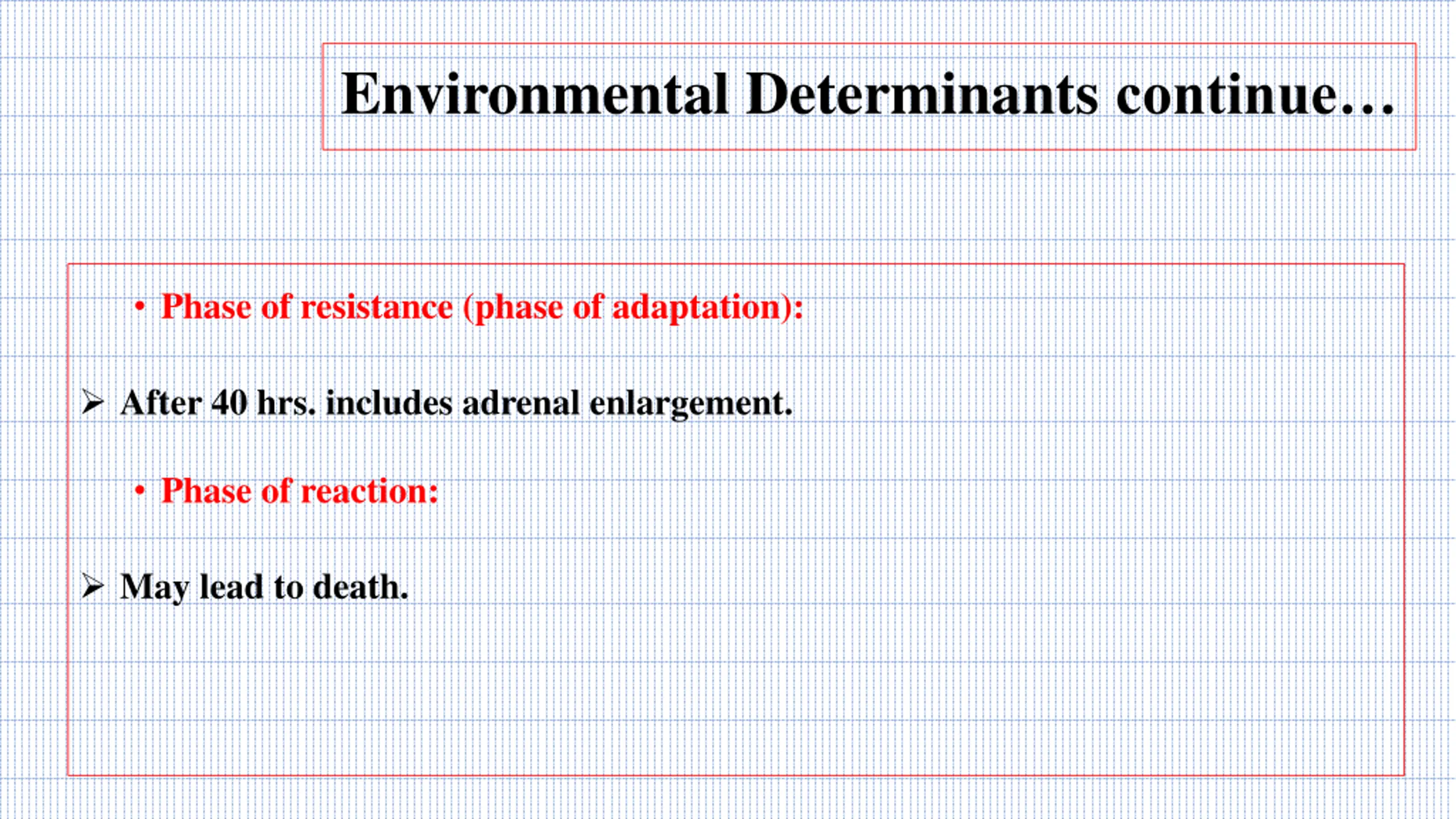 Environmental Determinants continue…

• Phase of resistance (phase of adaptation):

➢ After 40 hrs. includes adrenal enlargement.

• Phase of reaction:

➢ May lead to death.